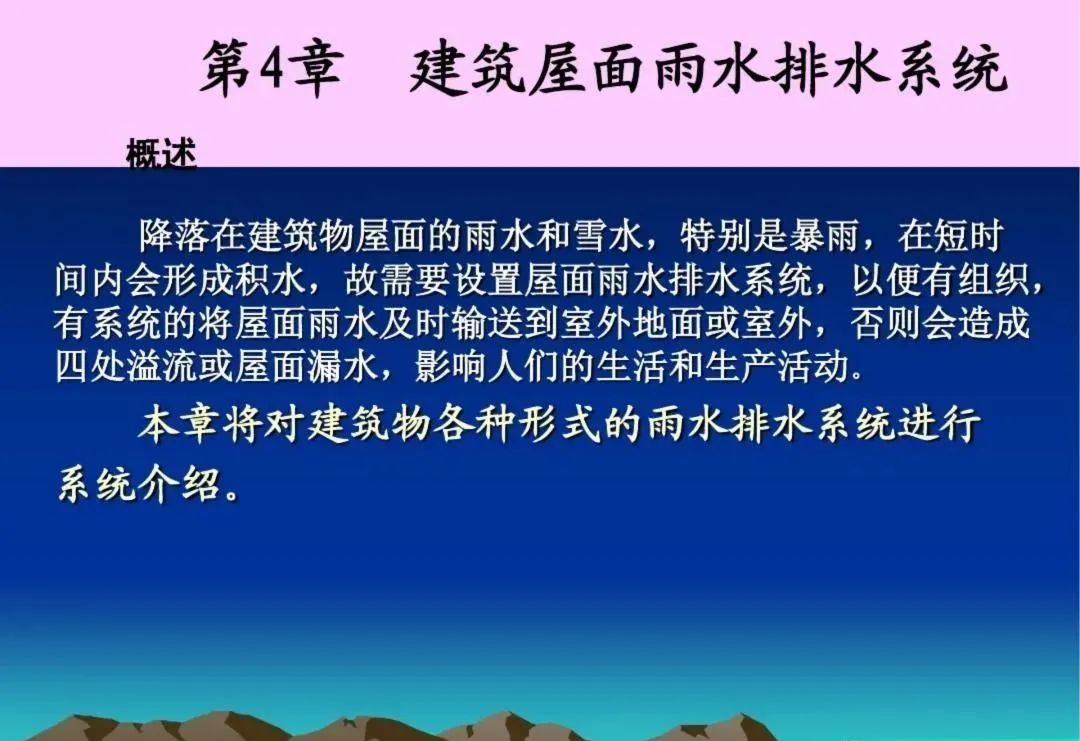 第4章　建筑屋面雨水排水系统

概述

降落在建筑物屋面的雨水和雪水，特别是暴雨，在短时间内会形成积水，故需要设置屋面雨水排水系统，以便有组织，有系统的将屋面雨水及时输送到室外地面或室外，否则会造成四处溢流或屋面漏水，影响人们的生活和生产活动。

本章将对建筑物各种形式的雨水排水系统进行系统介绍。